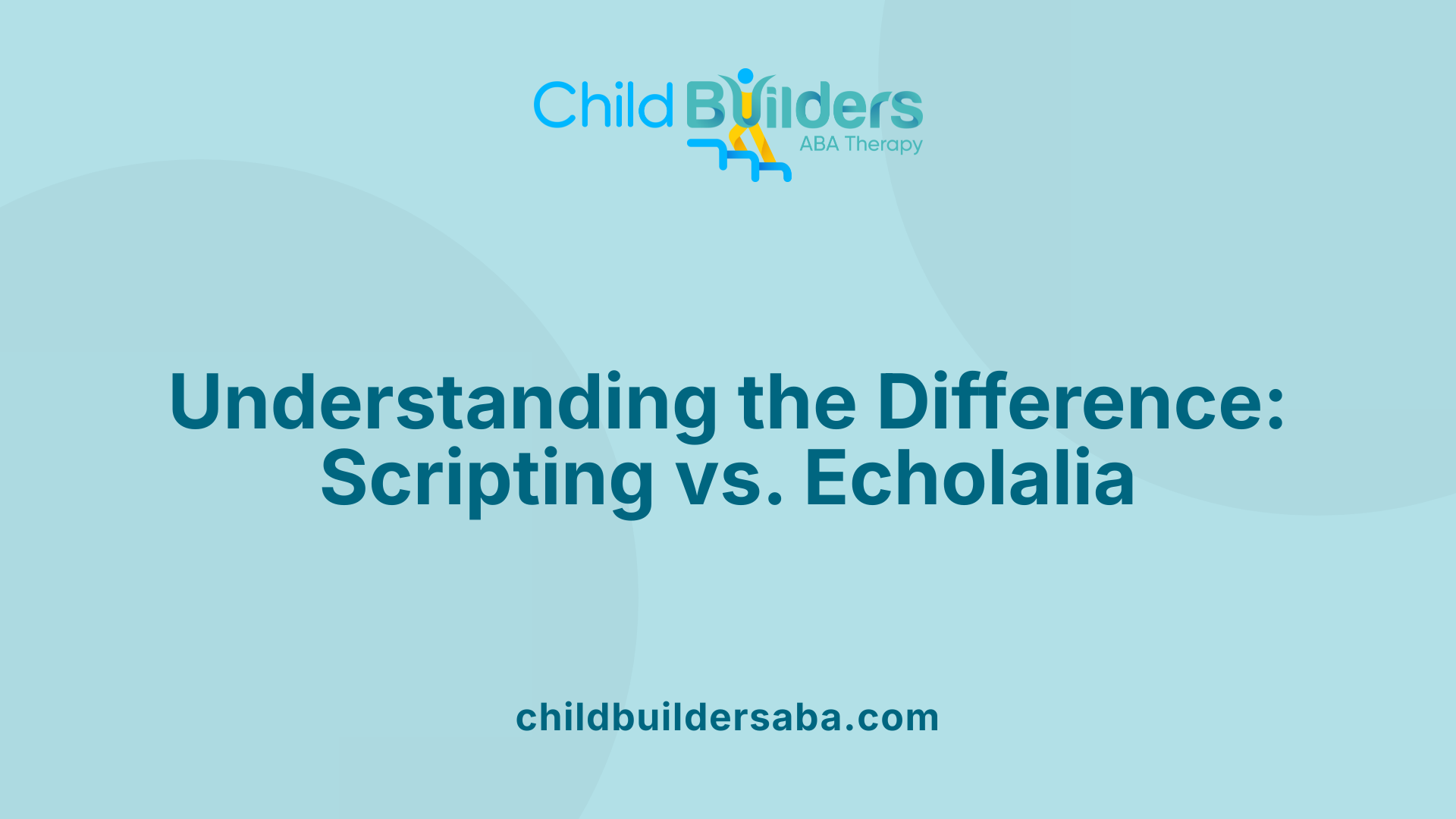 Child Builders
ABA Therapy

Understanding the Difference: Scripting vs. Echolalia

childbuildersaba.com